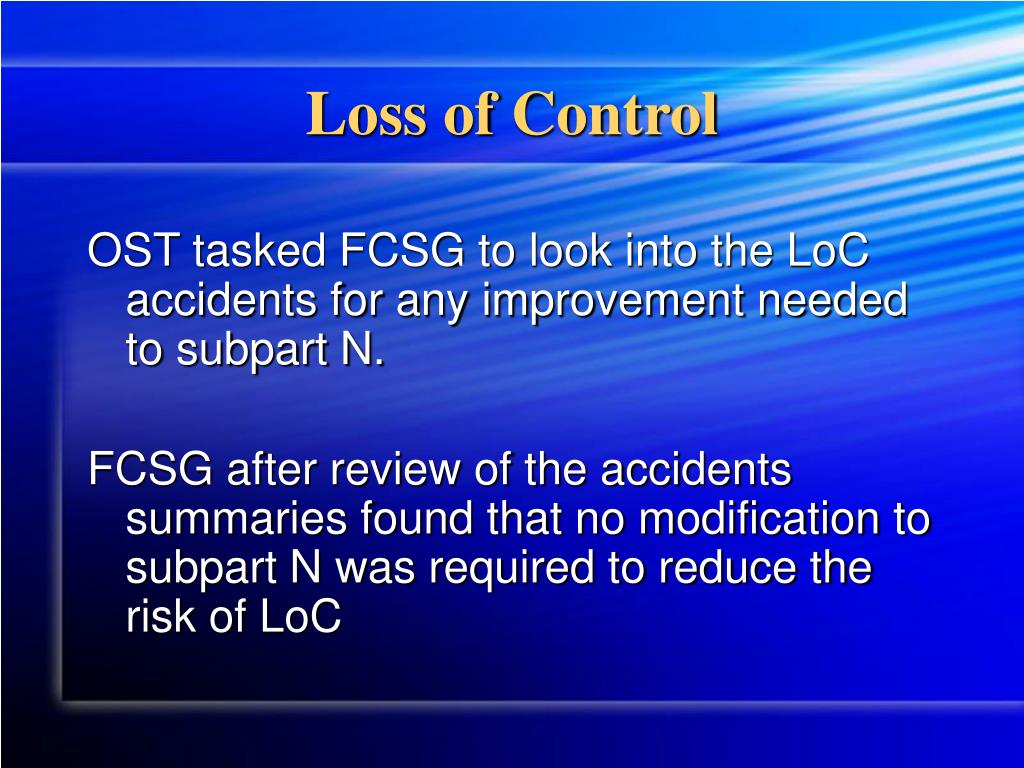 Loss of Control

OST tasked FCSG to look into the LoC accidents for any improvement needed to subpart N.

FCSG after review of the accidents summaries found that no modification to subpart N was required to reduce the risk of LoC